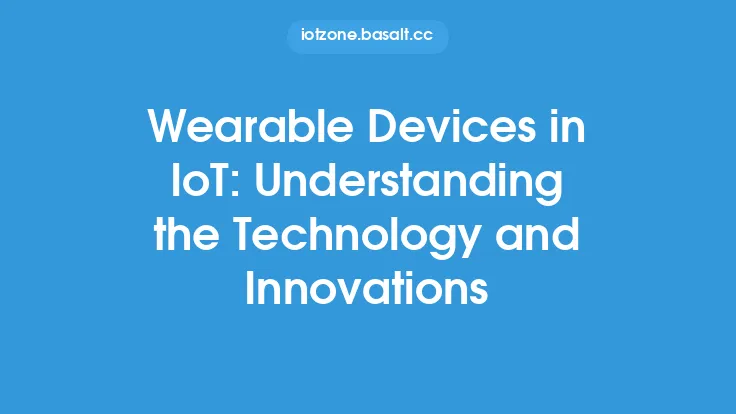 iotzone.basalt.cc

Wearable Devices in IoT: Understanding the Technology and Innovations